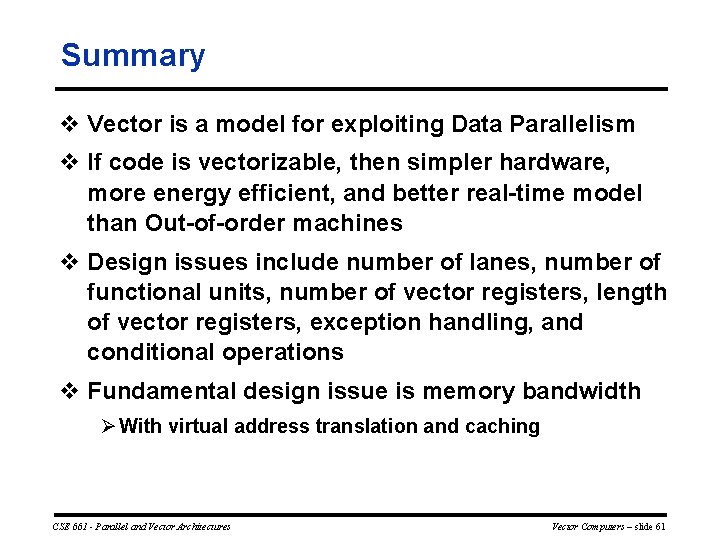 Summary

❖ Vector is a model for exploiting Data Parallelism

❖ If code is vectorizable, then simpler hardware, more energy efficient, and better real-time model than Out-of-order machines

❖ Design issues include number of lanes, number of functional units, number of vector registers, length of vector registers, exception handling, and conditional operations

❖ Fundamental design issue is memory bandwidth

➢ With virtual address translation and caching

CSE 661 - Parallel and Vector Architectures

Vector Computers – slide 61